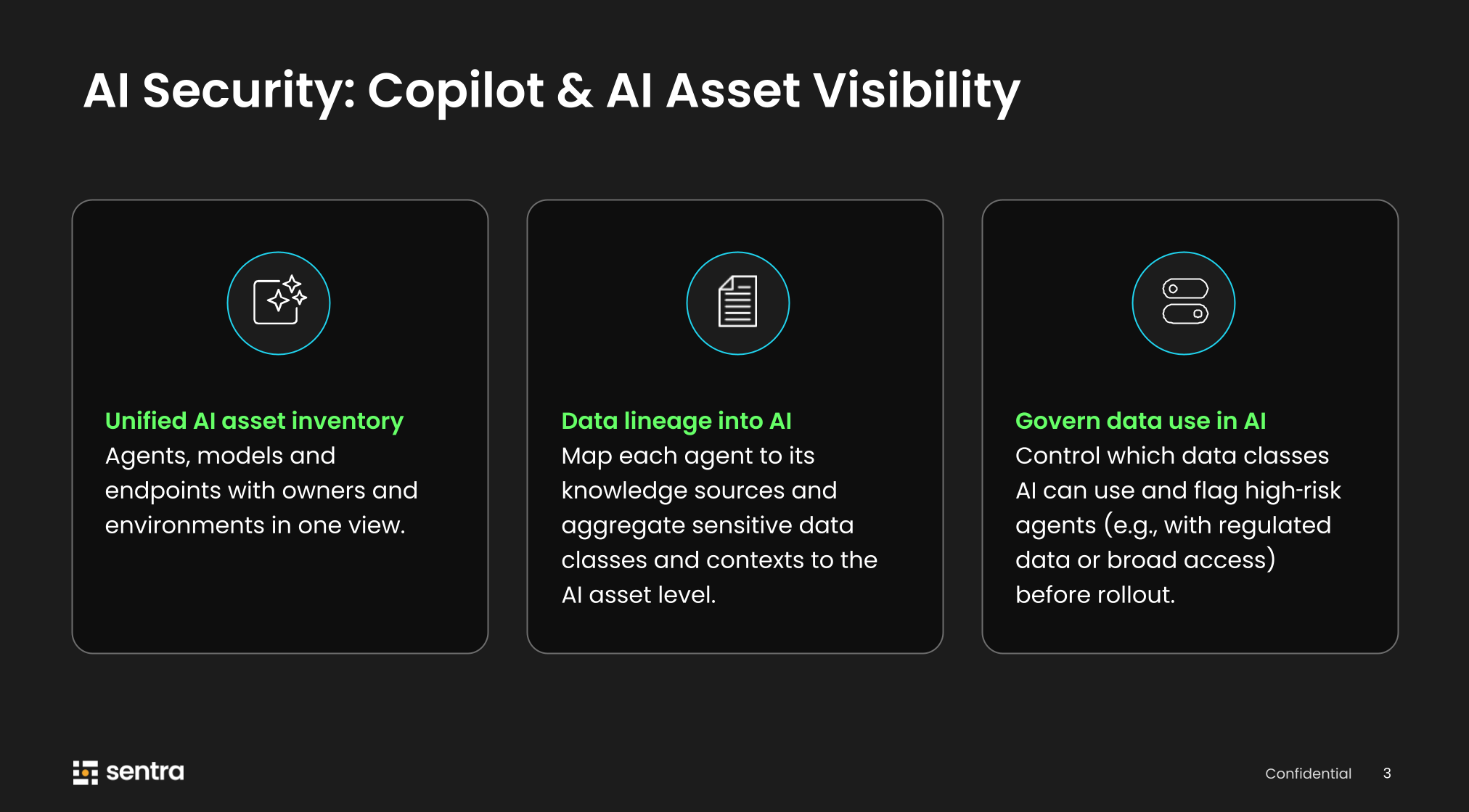 AI Security: Copilot & AI Asset Visibility

Unified AI asset inventory
Agents, models and endpoints with owners and environments in one view.

Data lineage into AI
Map each agent to its knowledge sources and aggregate sensitive data classes and contexts to the AI asset level.

Govern data use in AI
Control which data classes AI can use and flag high-risk agents (e.g., with regulated data or broad access) before rollout.

sentra

Confidential 3